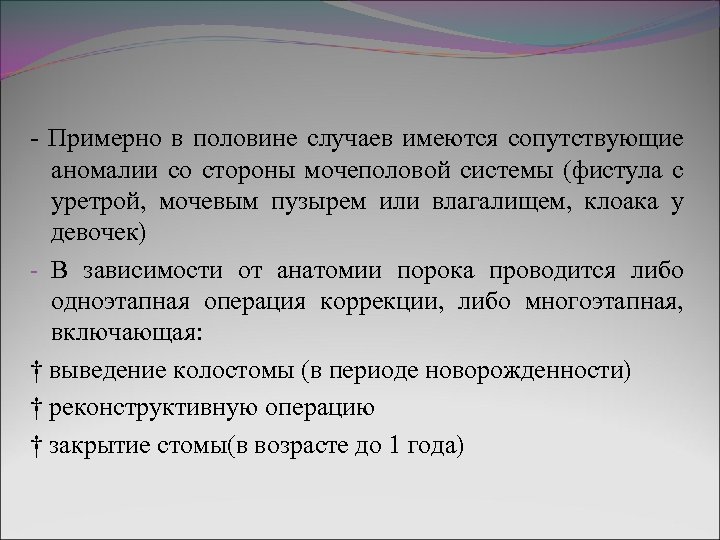 - Примерно в половине случаев имеются сопутствующие аномалии со стороны мочеполовой системы (фистула с уретрой, мочевым пузырем или влагалищем, клоака у девочек)

- В зависимости от анатомии порока проводится либо одноэтапная операция коррекции, либо многоэтапная, включающая:

† выведение колостомы (в периоде новорожденности)

† реконструктивную операцию

† закрытие стомы(в возрасте до 1 года)